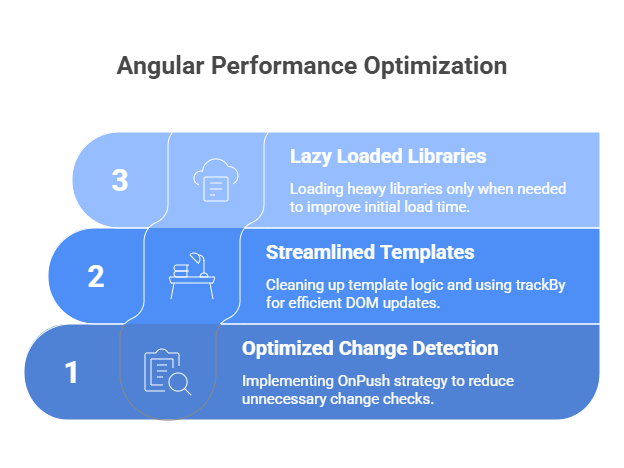 Angular Performance Optimization

3

Lazy Loaded Libraries

Loading heavy libraries only when needed to improve initial load time.

2

Streamlined Templates

Cleaning up template logic and using trackBy for efficient DOM updates.

1

Optimized Change Detection

Implementing OnPush strategy to reduce unnecessary change checks.